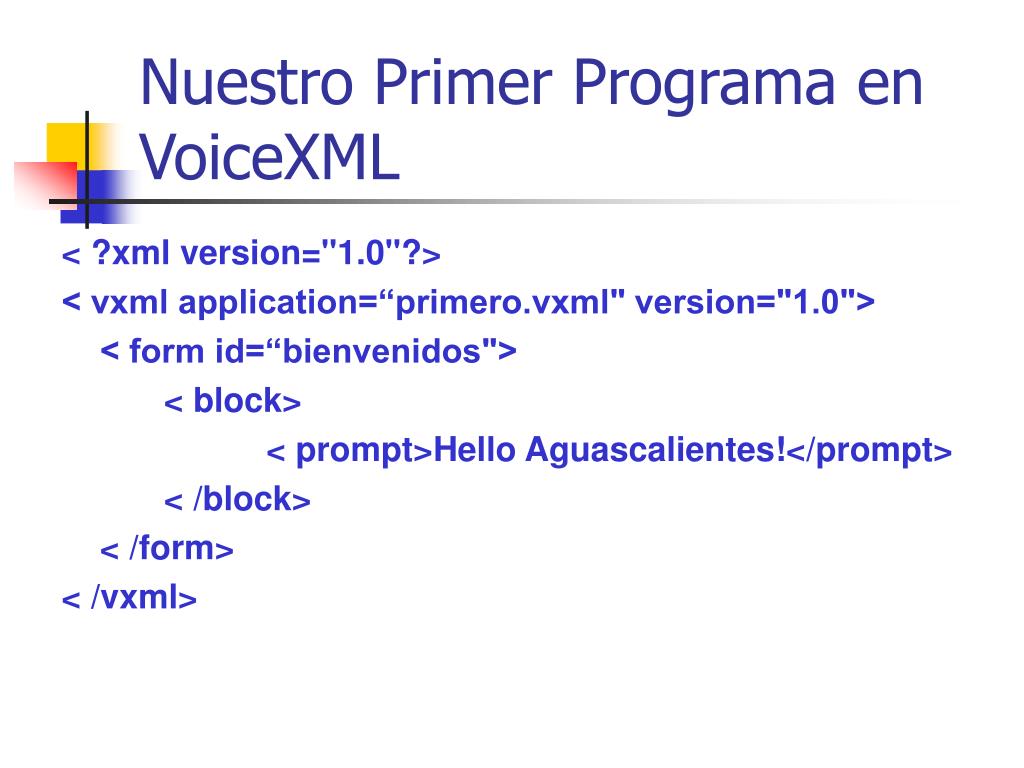 Nuestro Primer Programa en VoiceXML

< ?xml version="1.0"?>
< vxml application=“primero.vxml" version="1.0">
< form id=“bienvenidos">
< block>
< prompt>Hello Aguascalientes!</prompt>
< /block>
< /form>
< /vxml>